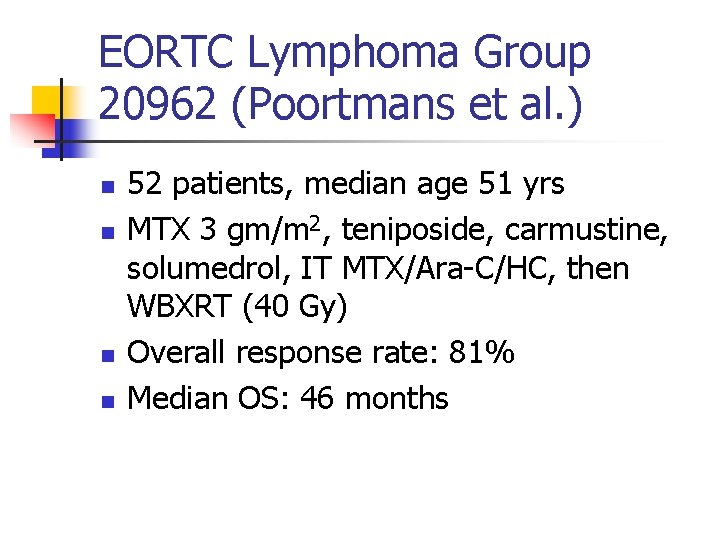 EORTC Lymphoma Group 20962 (Poortmans et al.)

- 52 patients, median age 51 yrs
- MTX 3 gm/m$^2$, teniposide, carmustine, solumedrol, IT MTX/Ara-C/HC, then WBXRT (40 Gy)
- Overall response rate: 81%
- Median OS: 46 months